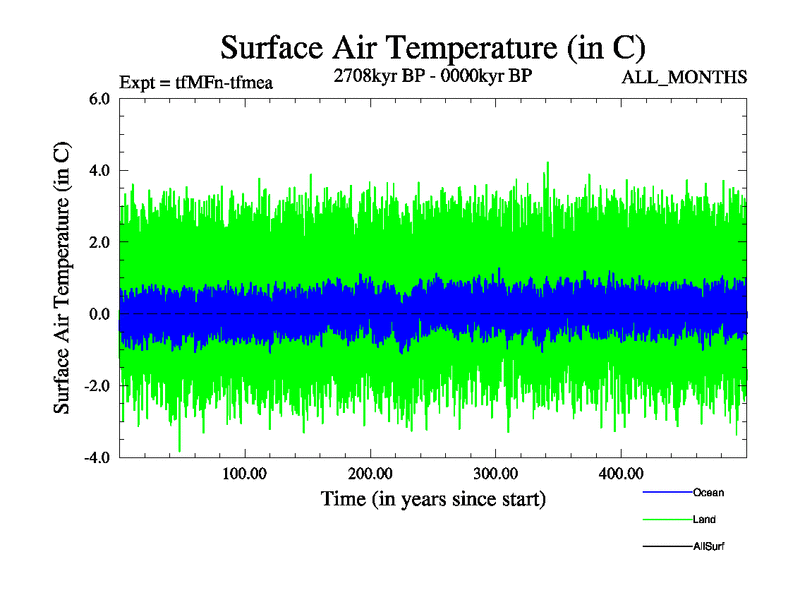 Surface Air Temperature (in C)

Expt = tfMFn-tfmea

2708kyr BP - 0000kyr BP

ALL_MONTHS

Surface Air Temperature (in C)

6.0
4.0
2.0
0.0
-2.0
-4.0

100.00
200.00
300.00
400.00

Time (in years since start)

Ocean
Land
AllSurf